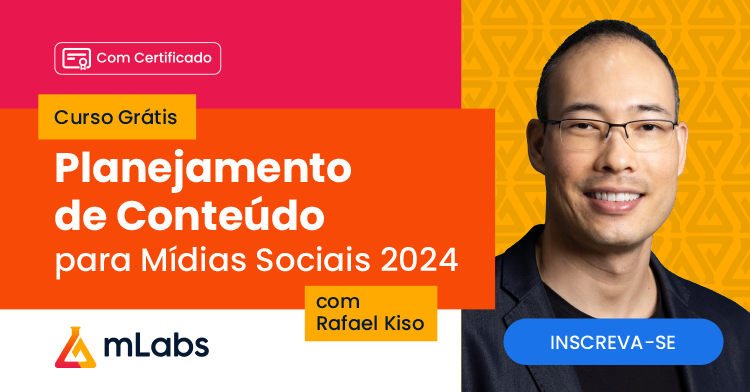 Com Certificado

Curso Grátis

Planejamento de Conteúdo para Mídias Sociais 2024

com Rafael Kiso

mLabs

INSCREVA-SE